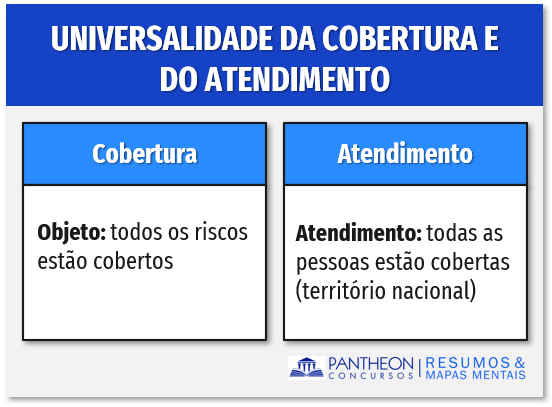 UNIVERSALIDADE DA COBERTURA E DO ATENDIMENTO

Cobertura

Objeto: todos os riscos estão cobertos

Atendimento

Atendimento: todas as pessoas estão cobertas (território nacional)

PANTHEON CONCURSOS | RESUMOS & MAPAS MENTAIS